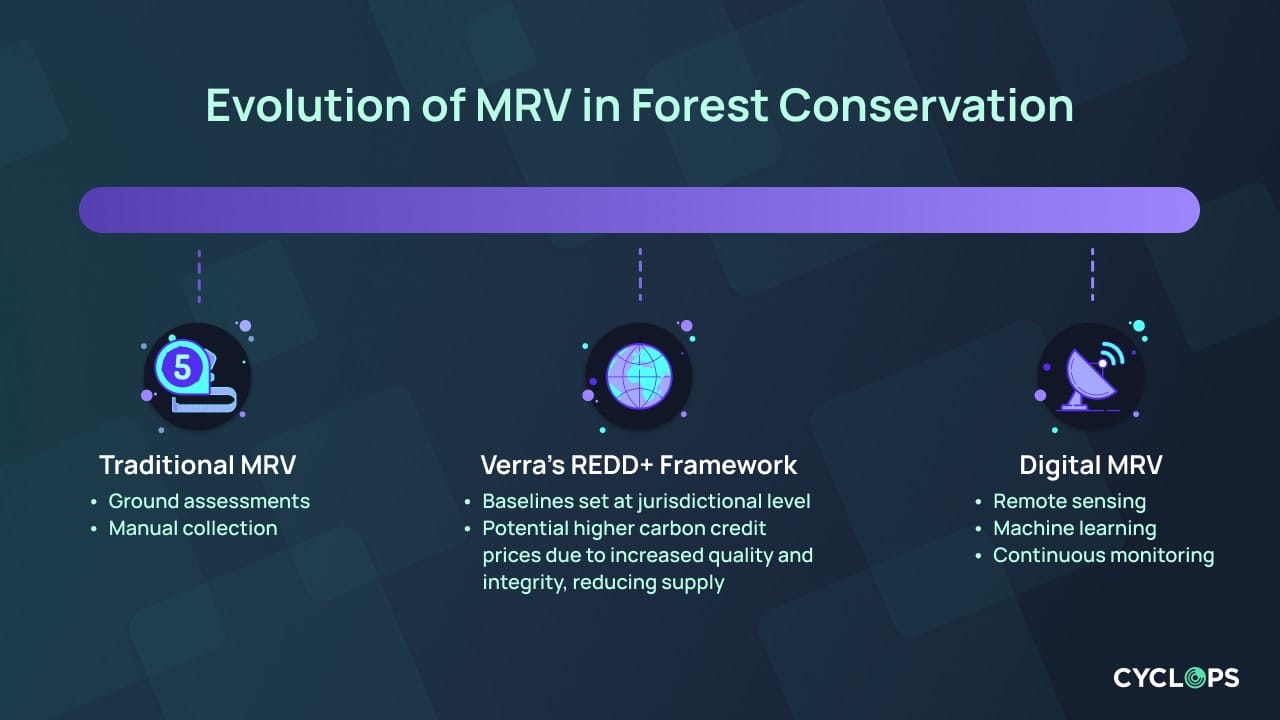 Evolution of MRV in Forest Conservation

5

Traditional MRV
• Ground assessments
• Manual collection

Verra's REDD+ Framework
• Baselines set at jurisdictional level
• Potential higher carbon credit prices due to increased quality and integrity, reducing supply

Digital MRV
• Remote sensing
• Machine learning
• Continuous monitoring

CYCLOPS